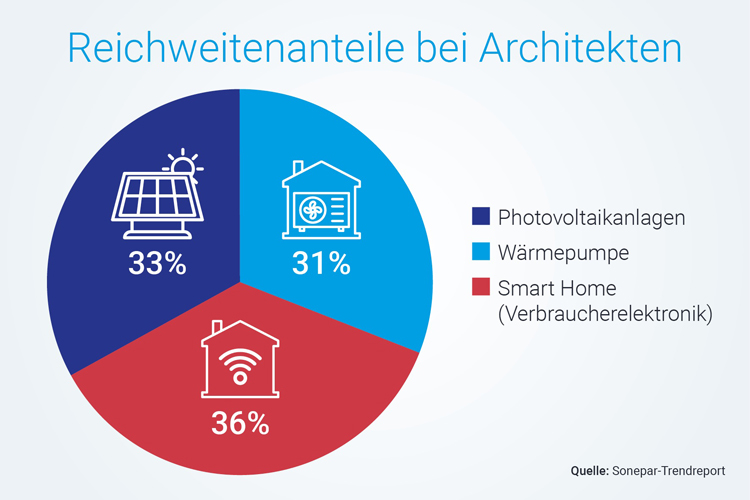 Reichweitenanteile bei Architekten

33%

31%

36%

Photovoltaikanlagen

Wärmepumpe

Smart Home (Verbraucherelektronik)

Quelle: Sonepar-Trendreport